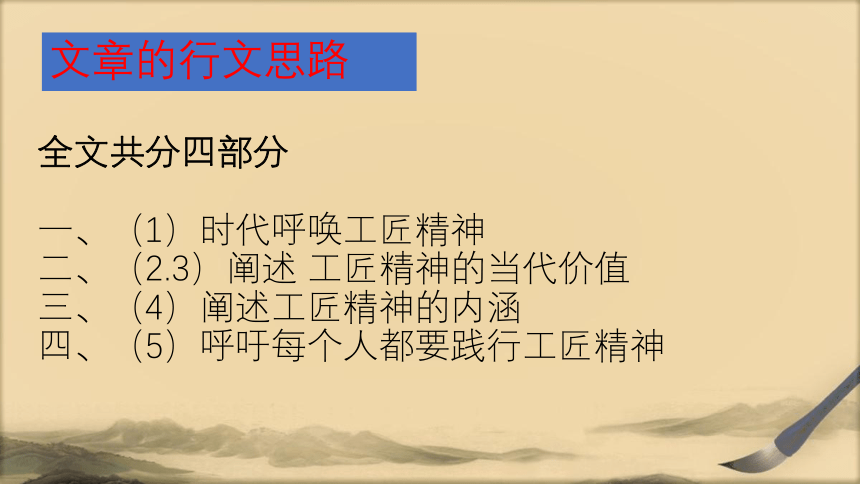 文章的行文思路

全文共分四部分

一、（1）时代呼唤工匠精神
二、（2.3）阐述 工匠精神的当代价值
三、（4）阐述工匠精神的内涵
四、（5）呼吁每个人都要践行工匠精神